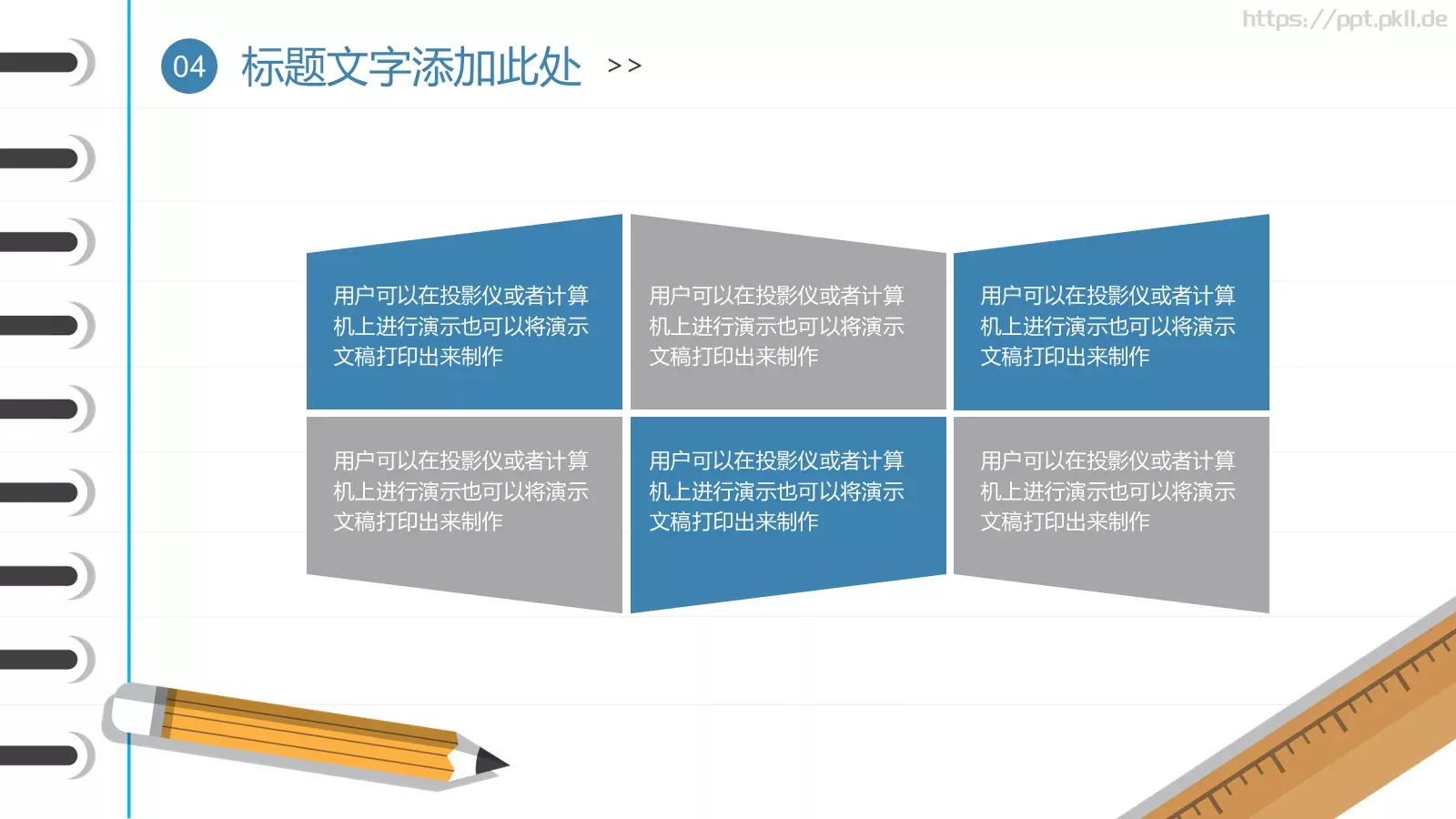 https://ppt.pkll.de

04 标题文字添加此处 >>

用户可以在投影仪或者计算机上进行演示也可以将演示文稿打印出来制作

用户可以在投影仪或者计算机上进行演示也可以将演示文稿打印出来制作

用户可以在投影仪或者计算机上进行演示也可以将演示文稿打印出来制作

用户可以在投影仪或者计算机上进行演示也可以将演示文稿打印出来制作

用户可以在投影仪或者计算机上进行演示也可以将演示文稿打印出来制作

用户可以在投影仪或者计算机上进行演示也可以将演示文稿打印出来制作